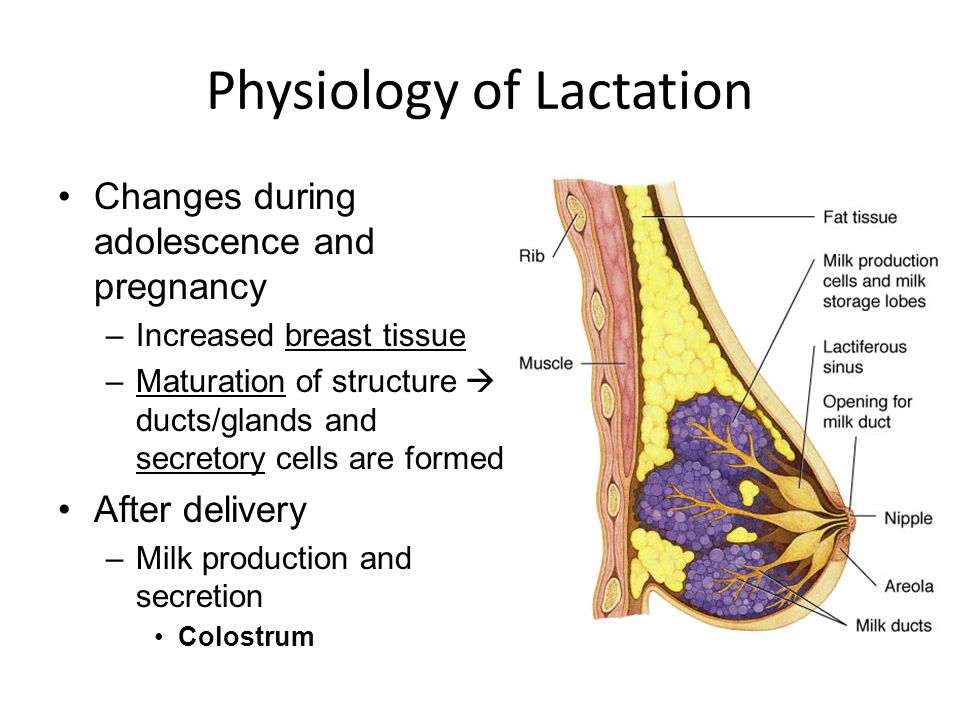 Physiology of Lactation

• Changes during adolescence and pregnancy
– Increased breast tissue
– Maturation of structure → ducts/glands and secretory cells are formed

• After delivery
– Milk production and secretion
• Colostrum

Rib
Muscle
Fat tissue
Milk production cells and milk storage lobes
Lactiferous sinus
Opening for milk duct
Nipple
Areola
Milk ducts